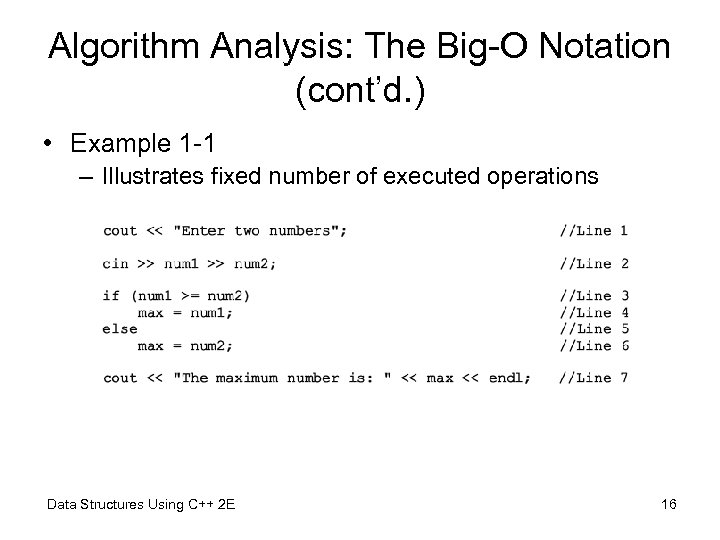 Algorithm Analysis: The Big-O Notation (cont'd.)

• Example 1-1
– Illustrates fixed number of executed operations

cout << "Enter two numbers"; //Line 1

cin >> num1 >> num2; //Line 2

if (num1 >= num2) //Line 3
max = num1; //Line 4
else //Line 5
max = num2; //Line 6

cout << "The maximum number is: " << max << endl; //Line 7

Data Structures Using C++ 2E

16